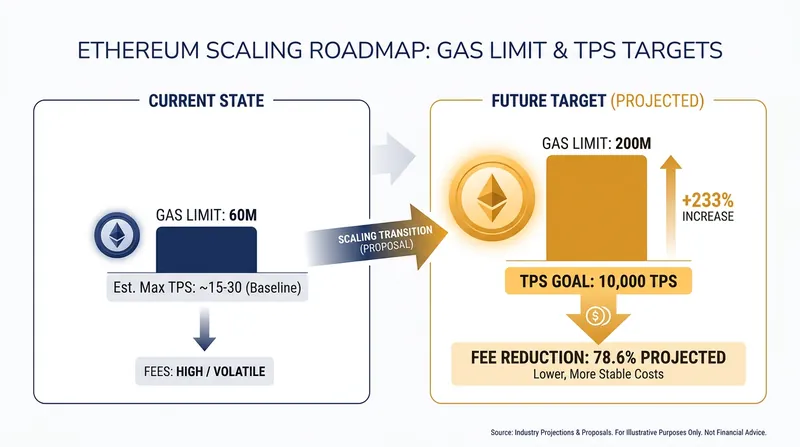 ETHEREUM SCALING ROADMAP: GAS LIMIT & TPS TARGETS

CURRENT STATE

GAS LIMIT: 60M

Est. Max TPS: ~15-30 (Baseline)

FEES: HIGH / VOLATILE

SCALING TRANSITION (PROPOSAL)

FUTURE TARGET (PROJECTED)

GAS LIMIT: 200M

+233% INCREASE

TPS GOAL: 10,000 TPS

FEE REDUCTION: 78.6% PROJECTED
Lower, More Stable Costs

Source: Industry Projections & Proposals. For Illustrative Purposes Only. Not Financial Advice.